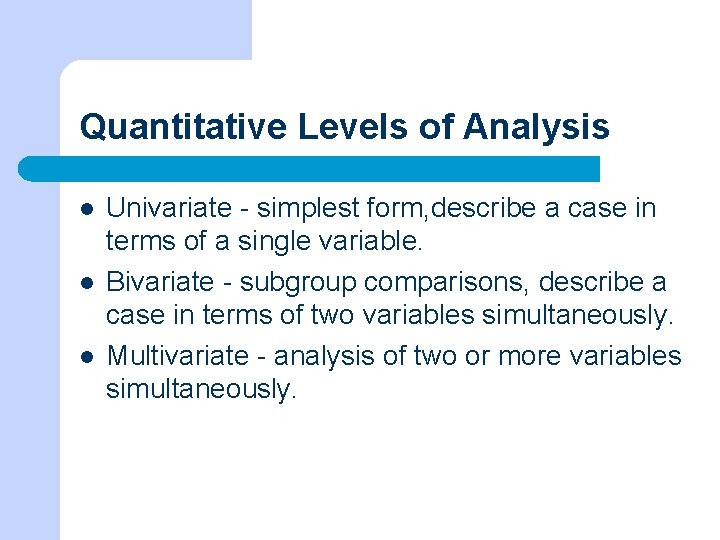 Quantitative Levels of Analysis

- Univariate - simplest form,describe a case in terms of a single variable.
- Bivariate - subgroup comparisons, describe a case in terms of two variables simultaneously.
- Multivariate - analysis of two or more variables simultaneously.